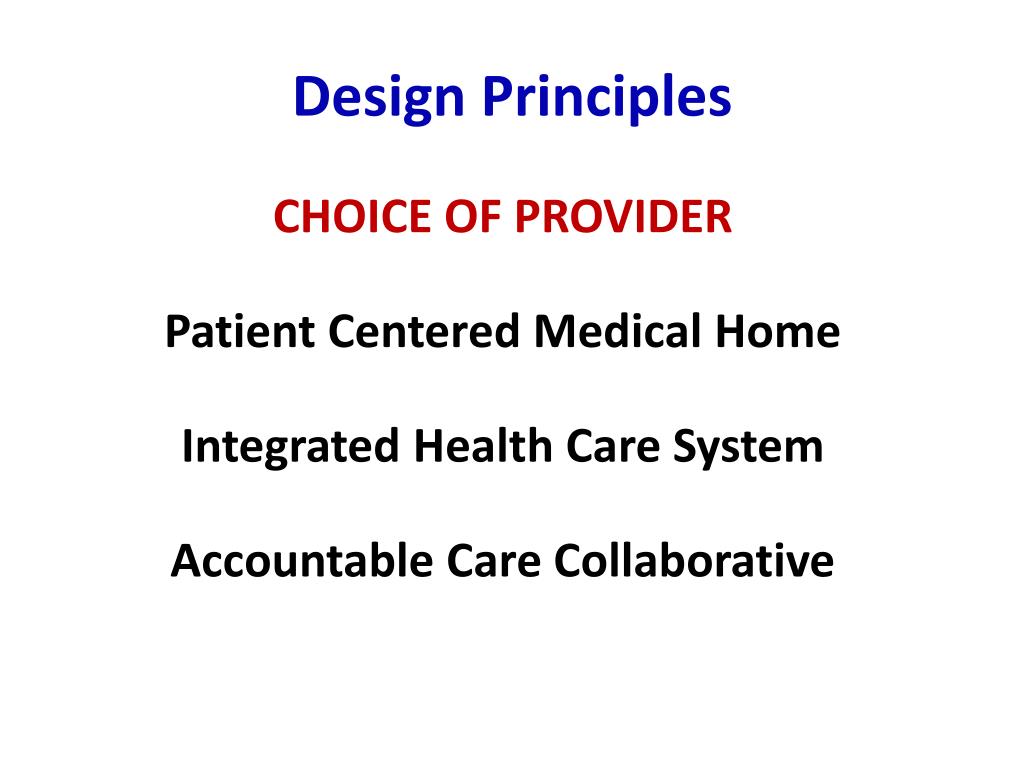 Design Principles

CHOICE OF PROVIDER

Patient Centered Medical Home

Integrated Health Care System

Accountable Care Collaborative